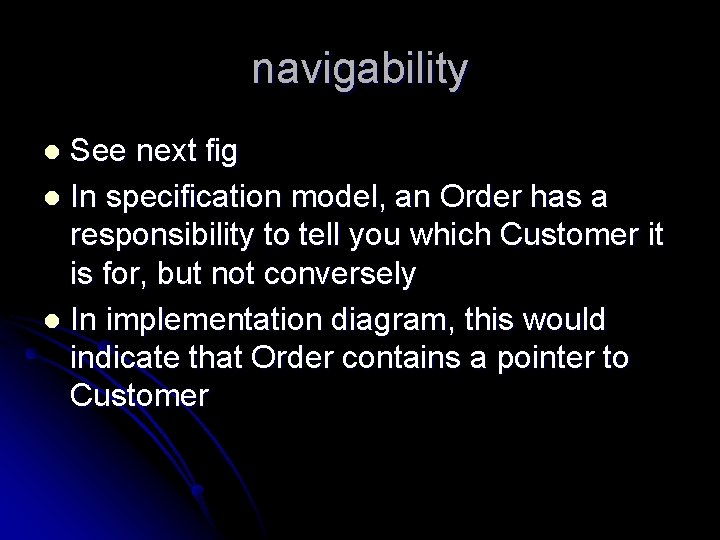 navigability

- See next fig
- In specification model, an Order has a responsibility to tell you which Customer it is for, but not conversely
- In implementation diagram, this would indicate that Order contains a pointer to Customer